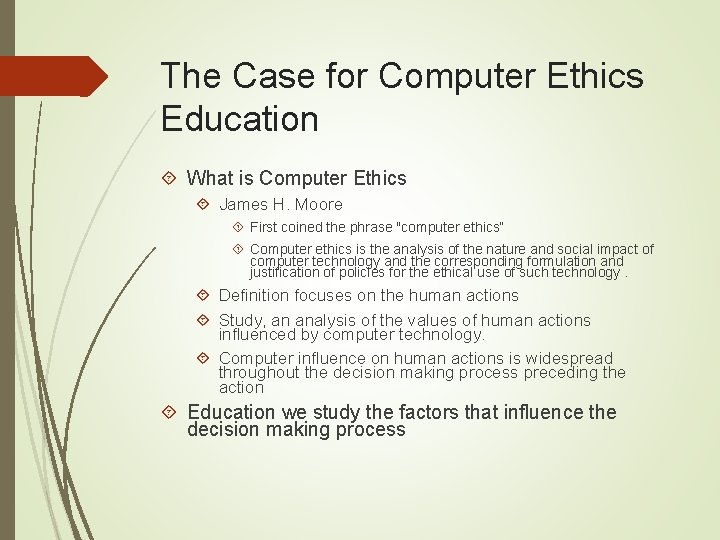 The Case for Computer Ethics Education

What is Computer Ethics

James H. Moore

First coined the phrase "computer ethics"

Computer ethics is the analysis of the nature and social impact of computer technology and the corresponding formulation and justification of policies for the ethical use of such technology .

Definition focuses on the human actions

Study, an analysis of the values of human actions influenced by computer technology.

Computer influence on human actions is widespread throughout the decision making process preceding the action

Education we study the factors that influence the decision making process